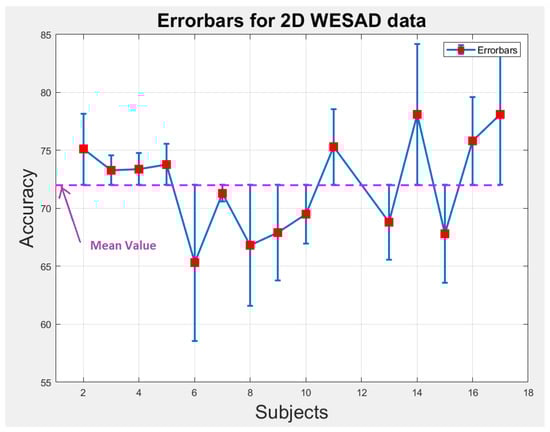 Errorbars for 2D WESAD data

Errorbars

85
80
75
70
65
60
55

Accuracy

Mean Value

2 4 6 8 10 12 14 16 18

Subjects